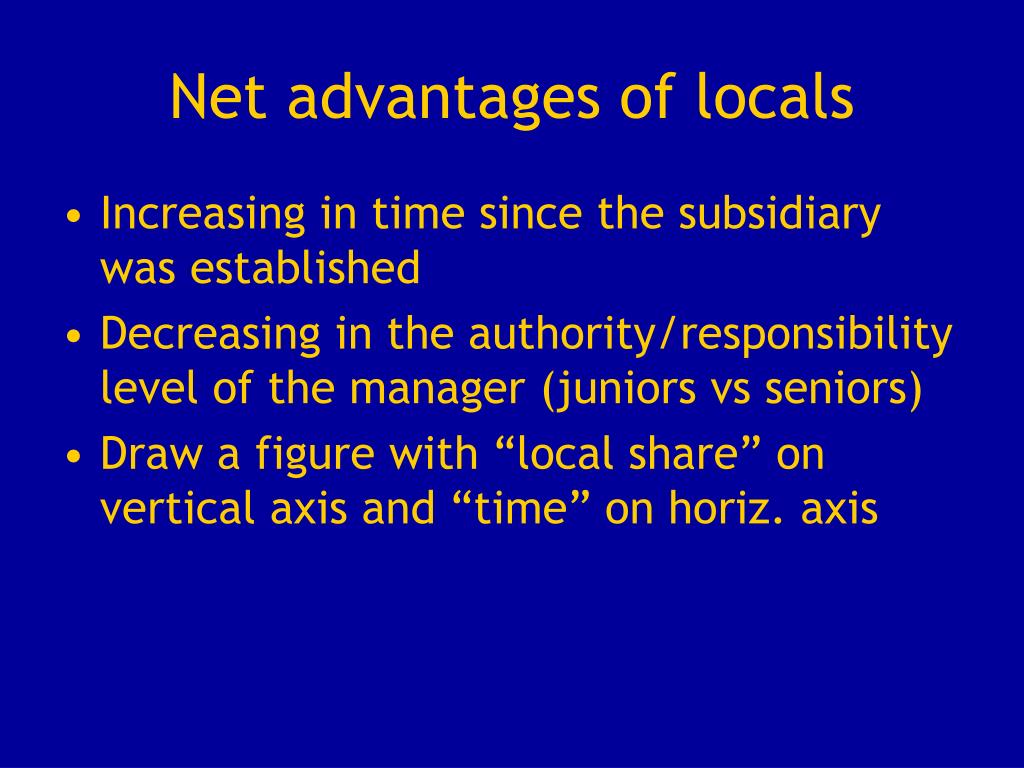 Net advantages of locals

• Increasing in time since the subsidiary was established
• Decreasing in the authority/responsibility level of the manager (juniors vs seniors)
• Draw a figure with “local share” on vertical axis and “time” on horiz. axis